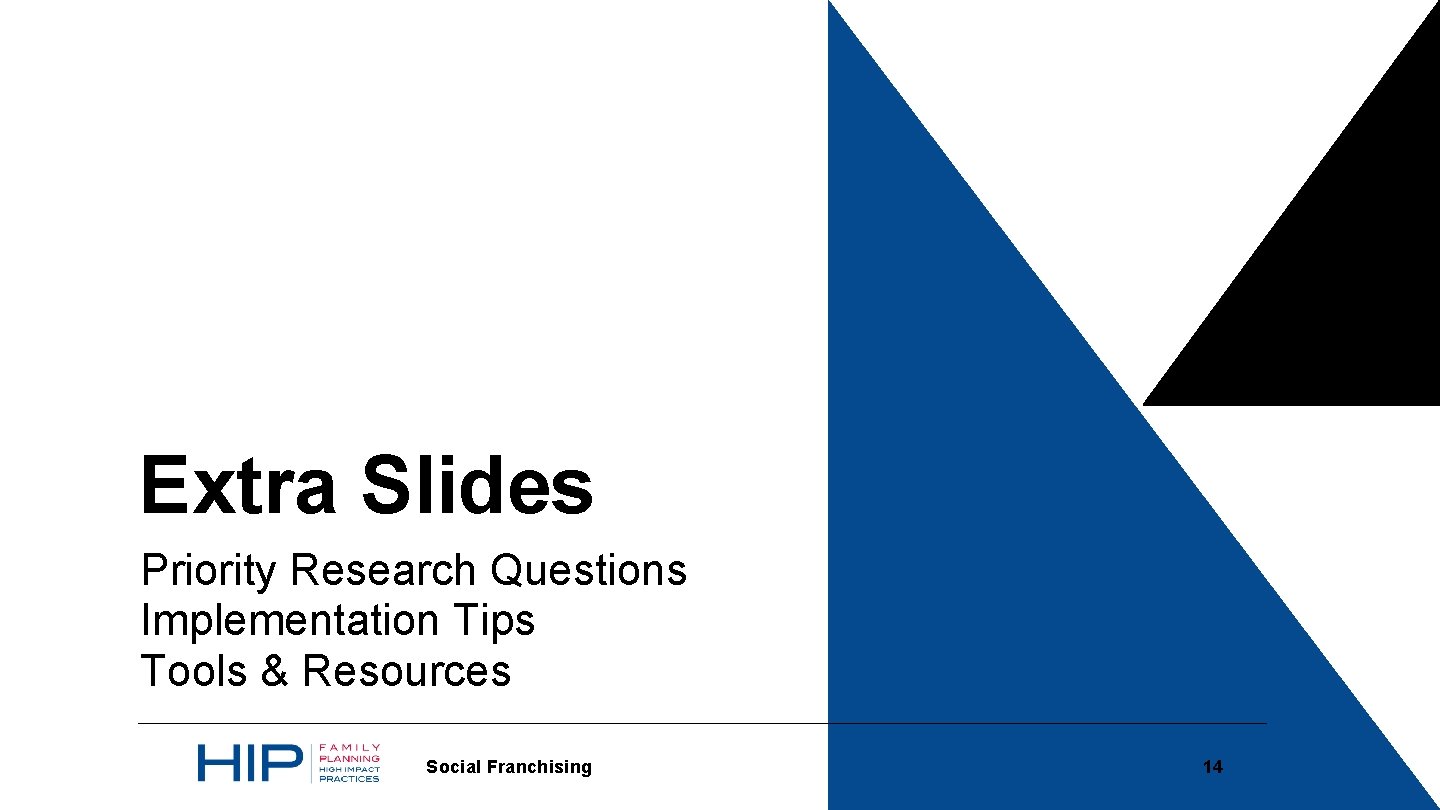 Extra Slides

Priority Research Questions
Implementation Tips
Tools & Resources

HIP FAMILY PLANNING HIGH IMPACT PRACTICES

Social Franchising

14